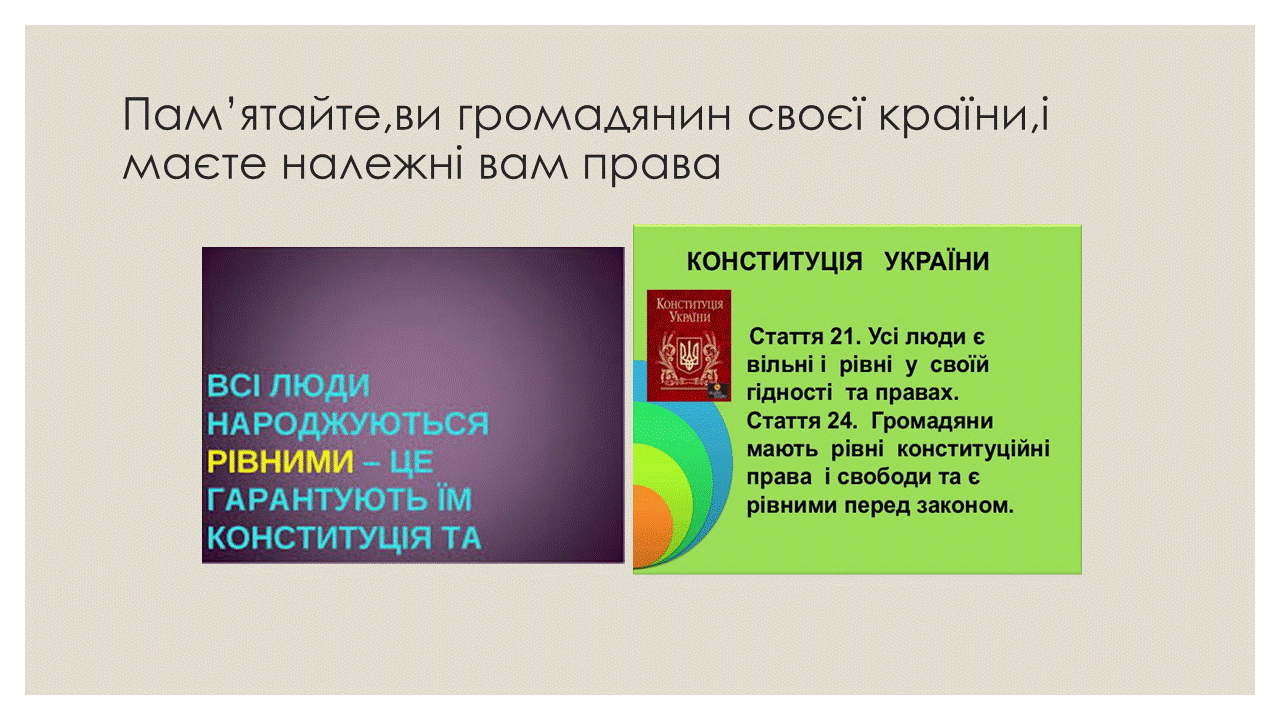 Пам’ятайте,ви громадянин своєї країни,і маєте належні вам права

ВСІ ЛЮДИ НАРОДЖУЮТЬСЯ РІВНИМИ – ЦЕ ГАРАНТУЮТЬ ЇМ КОНСТИТУЦІЯ ТА

КОНСТИТУЦІЯ УКРАЇНИ

Конституція України

Стаття 21. Усі люди є вільні і рівні у своїй гідності та правах.
Стаття 24. Громадяни мають рівні конституційні права і свободи та є рівними перед законом.